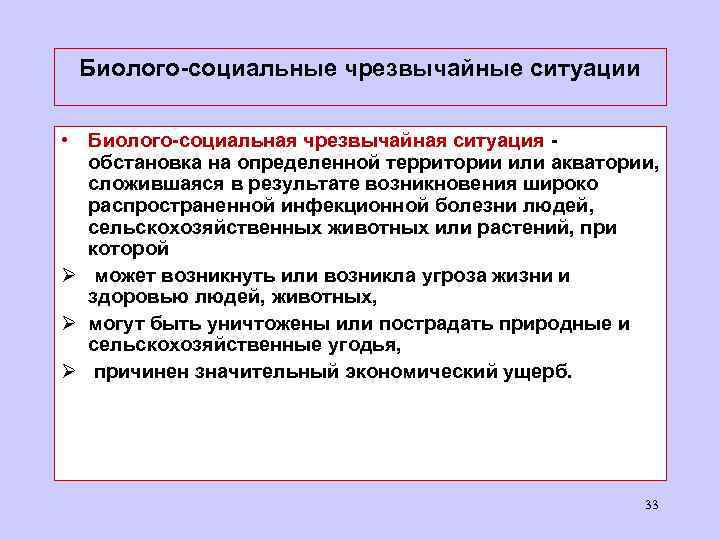 Биолого-социальные чрезвычайные ситуации

• Биолого-социальная чрезвычайная ситуация - обстановка на определенной территории или акватории, сложившаяся в результате возникновения широко распространенной инфекционной болезни людей, сельскохозяйственных животных или растений, при которой

➢ может возникнуть или возникла угроза жизни и здоровью людей, животных,

➢ могут быть уничтожены или пострадать природные и сельскохозяйственные угодья,

➢ причинен значительный экономический ущерб.

33